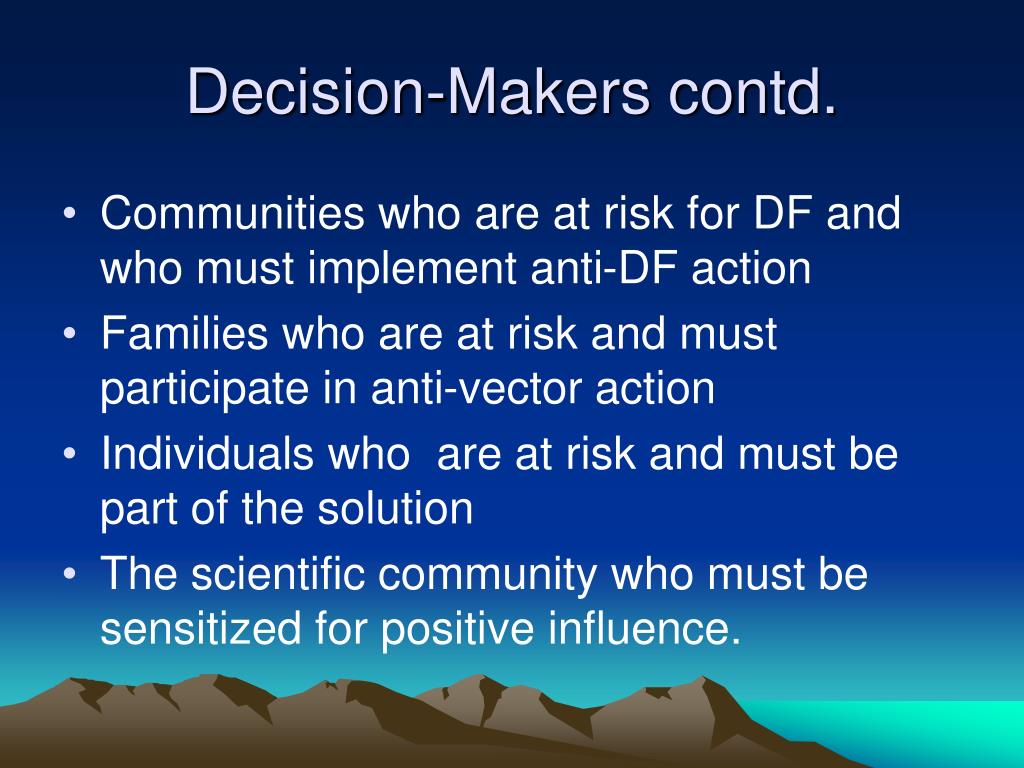 Decision-Makers contd.

• Communities who are at risk for DF and who must implement anti-DF action
• Families who are at risk and must participate in anti-vector action
• Individuals who are at risk and must be part of the solution
• The scientific community who must be sensitized for positive influence.